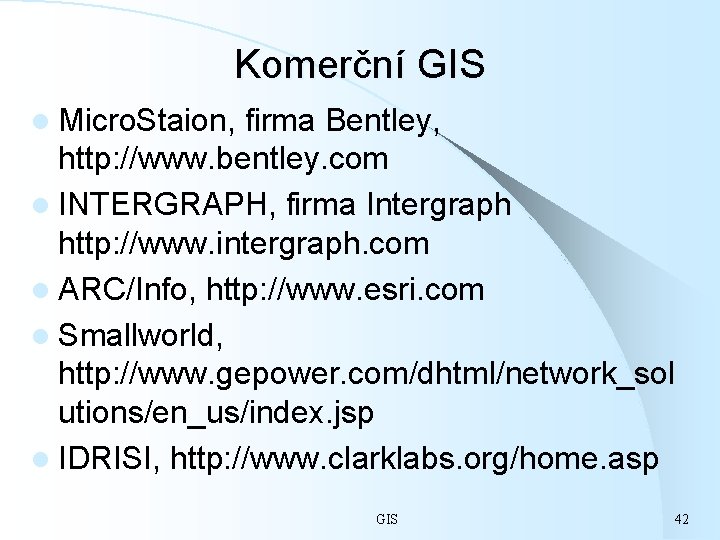 Komerční GIS

- MicroStaion, firma Bentley, http://www.bentley.com
- INTERGRAPH, firma Intergraph http://www.intergraph.com
- ARC/Info, http://www.esri.com
- Smallworld, http://www.gepower.com/dhtml/network_solutions/en_us/index.jsp
- IDRISI, http://www.clarklabs.org/home.asp

GIS

42